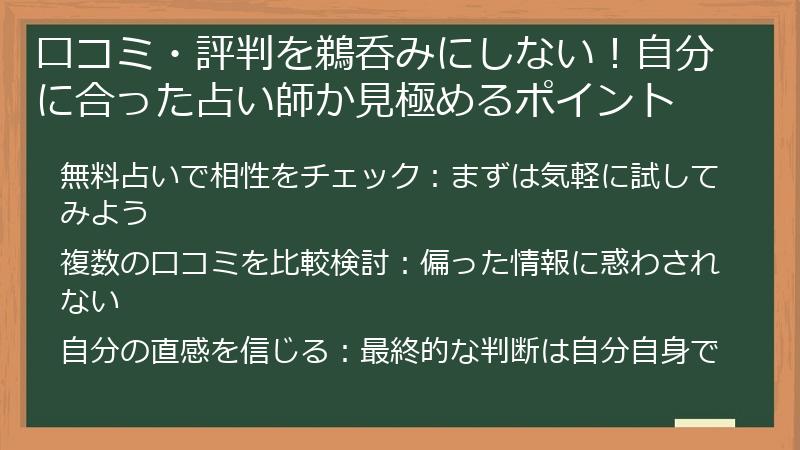 口コミ・評判を鵜呑みにしない！自分に合った占い師か見極めるポイント

無料占いで相性をチェック：まずは気軽に試してみよう

複数の口コミを比較検討：偏った情報に惑わされない

自分の直感を信じる：最終的な判断は自分自身で